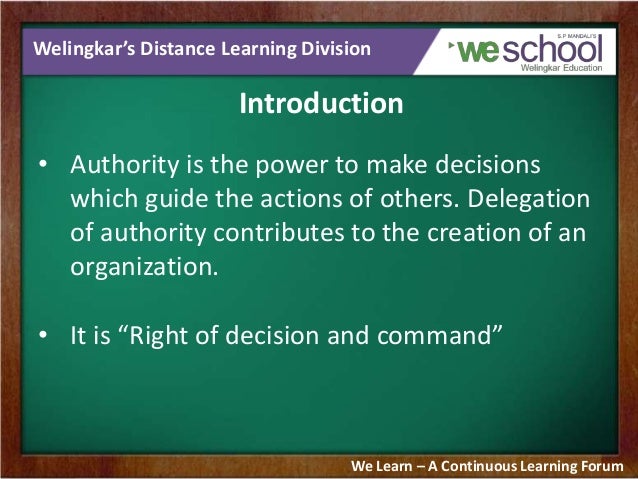 Welingkar's Distance Learning Division

S.P. MANDALI'S
weschool
Welingkar Education

Introduction

• Authority is the power to make decisions which guide the actions of others. Delegation of authority contributes to the creation of an organization.

• It is "Right of decision and command"

We Learn – A Continuous Learning Forum